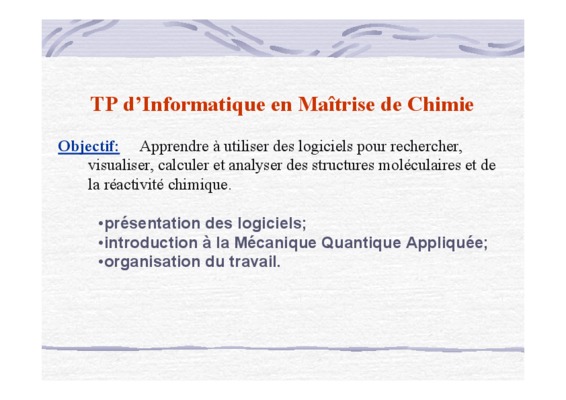 TP d’Informatique en Maîtrise de Chimie

Objectif: Apprendre à utiliser des logiciels pour rechercher, visualiser, calculer et analyser des structures moléculaires et de la réactivité chimique.

•présentation des logiciels;
•introduction à la Mécanique Quantique Appliquée;
•organisation du travail.